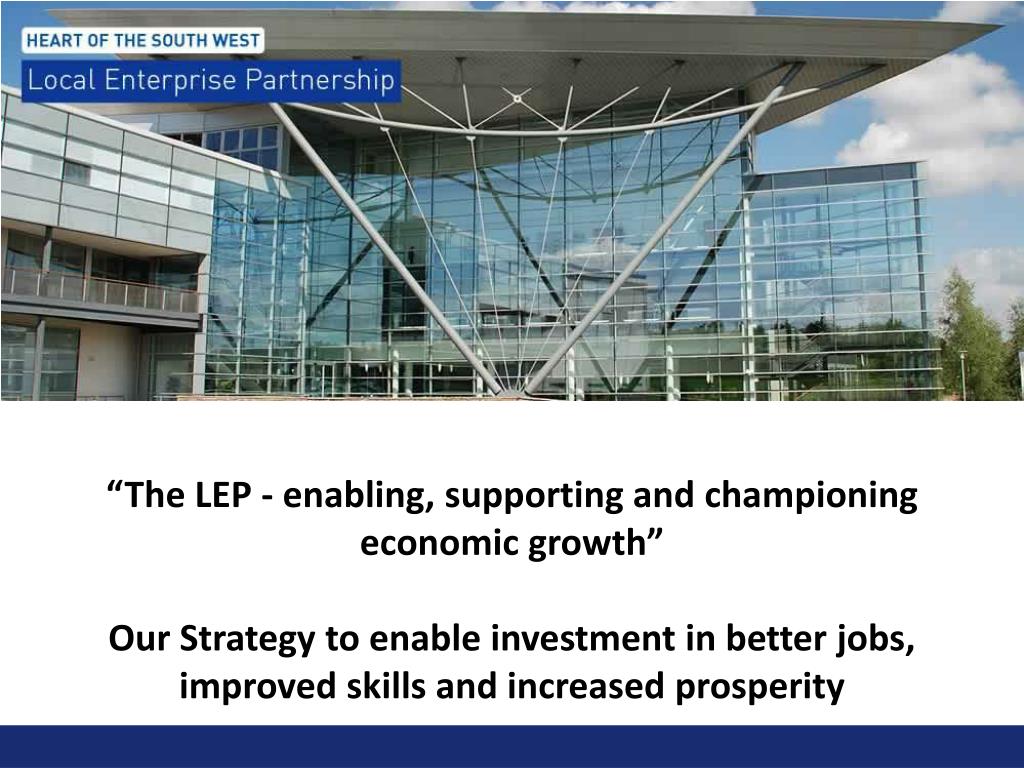 HEART OF THE SOUTH WEST
Local Enterprise Partnership

“The LEP - enabling, supporting and championing economic growth”

Our Strategy to enable investment in better jobs, improved skills and increased prosperity